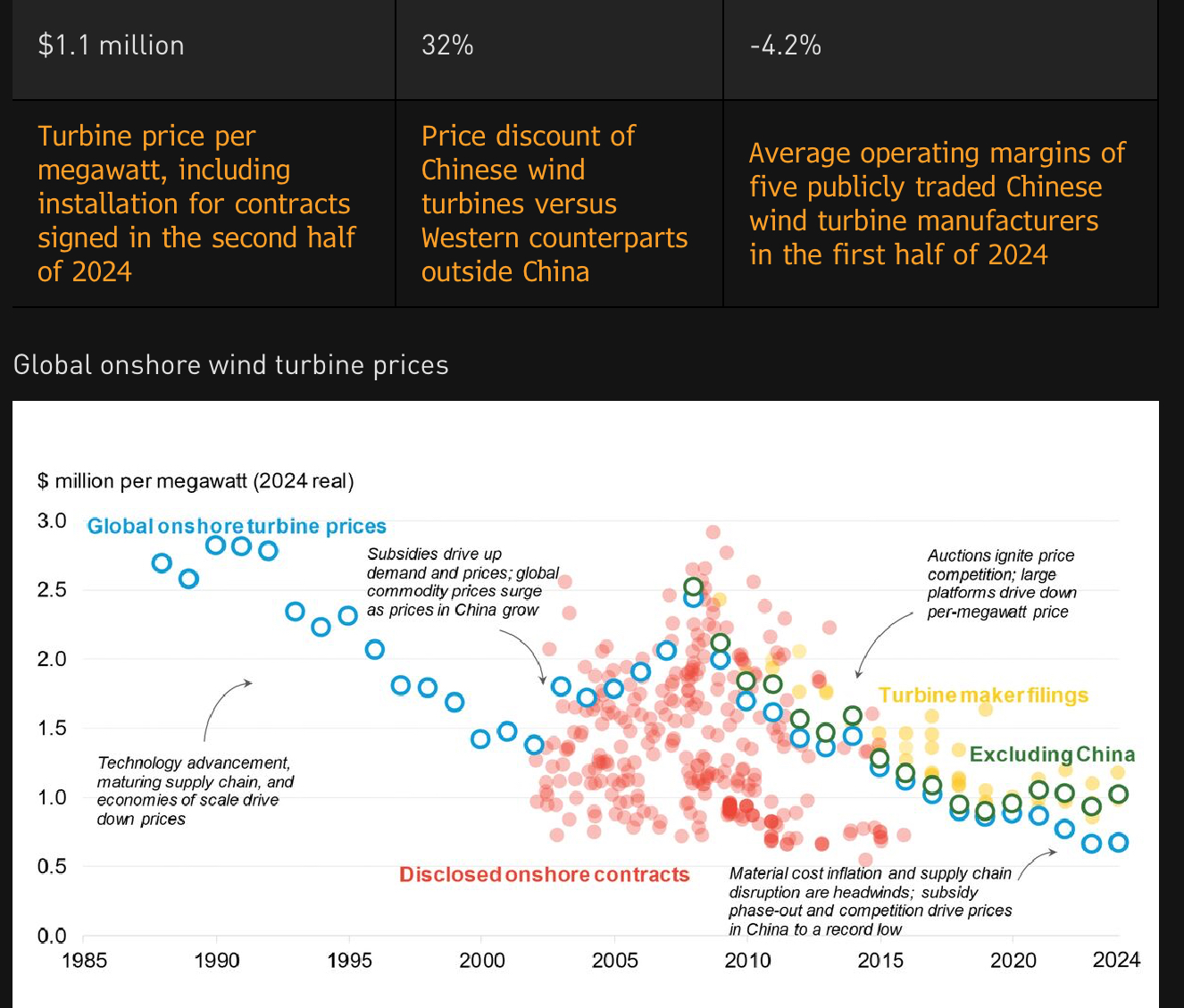 | $1.1 million | 32% | -4.2% |
|---|---|---|
| Turbine price per megawatt, including installation for contracts signed in the second half of 2024 | Price discount of Chinese wind turbines versus Western counterparts outside China | Average operating margins of five publicly traded Chinese wind turbine manufacturers in the first half of 2024 |

Global onshore wind turbine prices

$ million per megawatt (2024 real)

3.0
2.5
2.0
1.5
1.0
0.5
0.0

Global onshore turbine prices

Subsidies drive up demand and prices; global commodity prices surge as prices in China grow

Auctions ignite price competition; large platforms drive down per-megawatt price

Turbine maker filings

Excluding China

Technology advancement, maturing supply chain, and economies of scale drive down prices

Disclosed onshore contracts

Material cost inflation and supply chain disruption are headwinds; subsidy phase-out and competition drive prices in China to a record low

1985 1990 1995 2000 2005 2010 2015 2020 2024